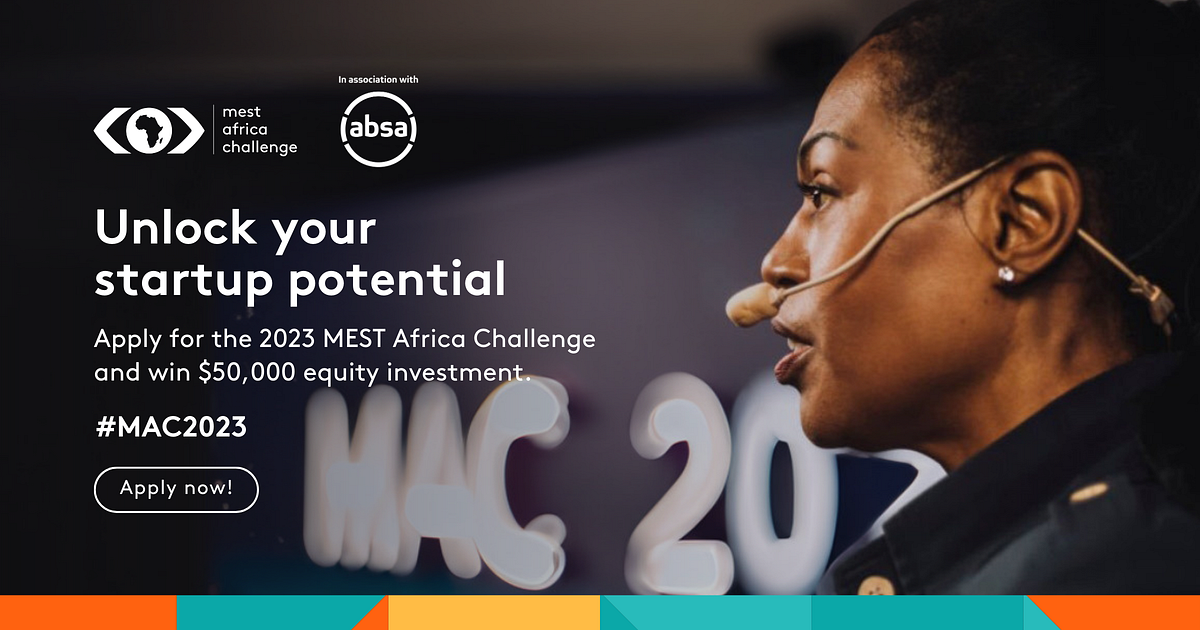 mest africa challenge

In association with

absa

Unlock your startup potential

Apply for the 2023 MEST Africa Challenge and win $50,000 equity investment.

#MAC2023

Apply now!

MAC 20